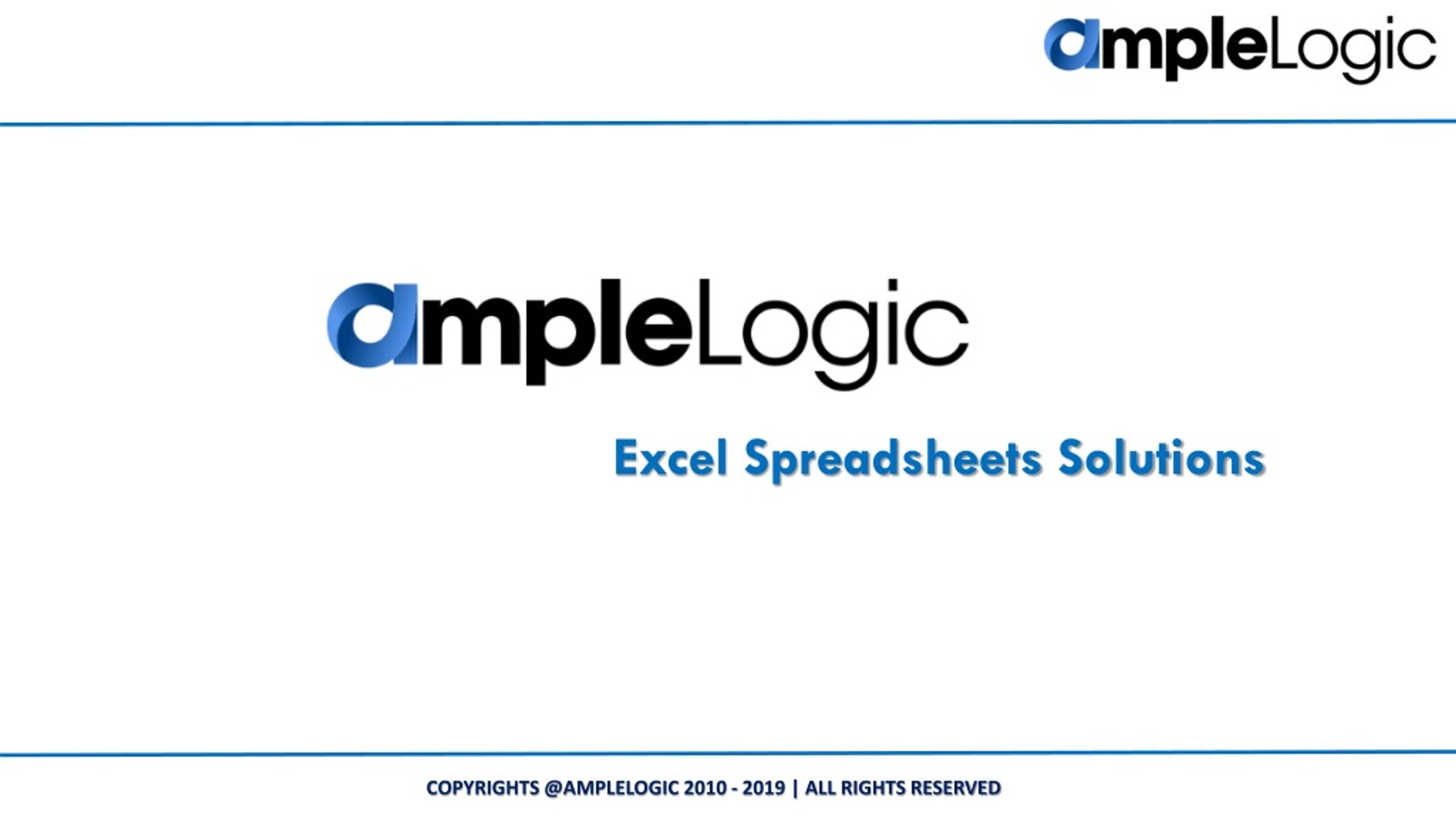 ampleLogic

ampleLogic

Excel Spreadsheets Solutions

COPYRIGHTS @AMPLELOGIC 2010 - 2019 | ALL RIGHTS RESERVED